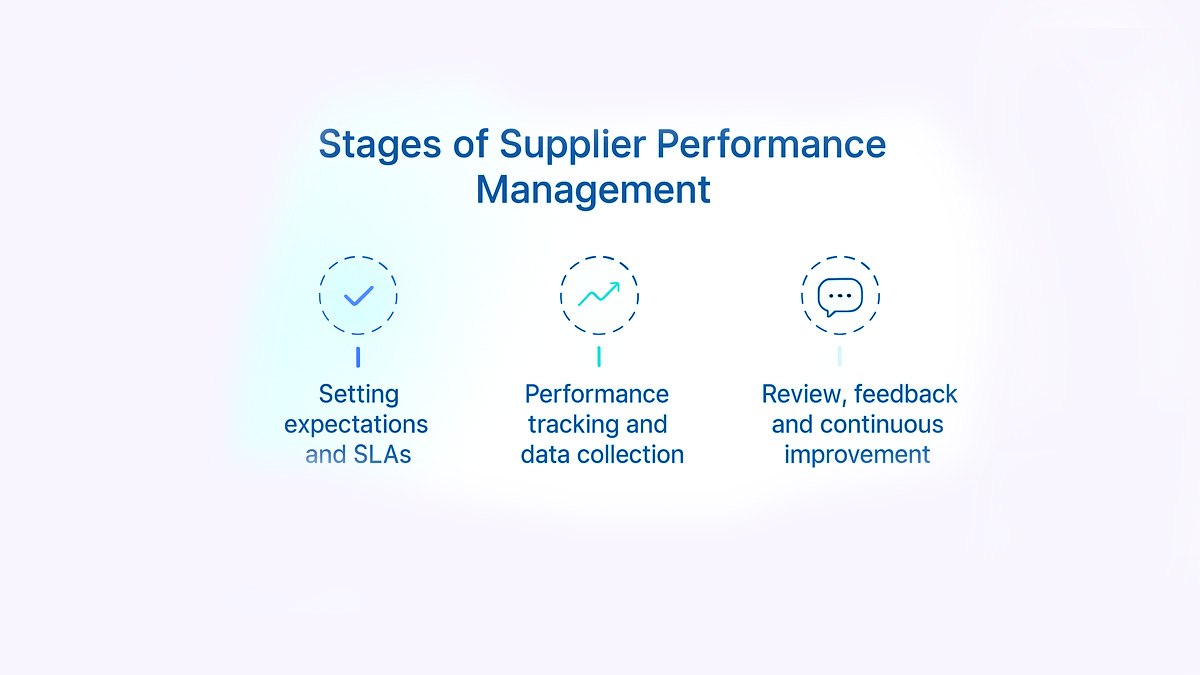 Stages of Supplier Performance Management

Setting expectations and SLAs

Performance tracking and data collection

Review, feedback and continuous improvement